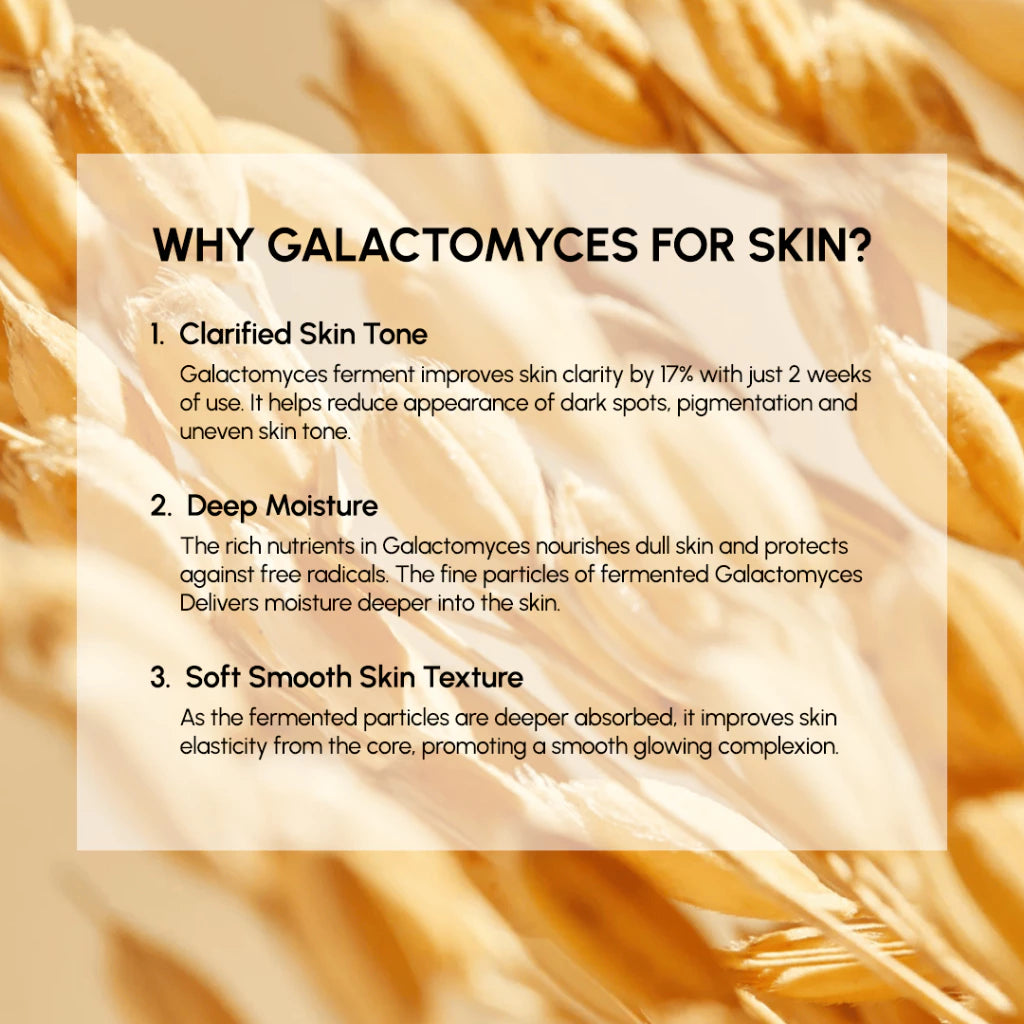 WHY GALACTOMYCES FOR SKIN?

1. Clarified Skin Tone
Galactomyces ferment improves skin clarity by 17% with just 2 weeks of use. It helps reduce appearance of dark spots, pigmentation and uneven skin tone.

2. Deep Moisture
The rich nutrients in Galactomyces nourishes dull skin and protects against free radicals. The fine particles of fermented Galactomyces Delivers moisture deeper into the skin.

3. Soft Smooth Skin Texture
As the fermented particles are deeper absorbed, it improves skin elasticity from the core, promoting a smooth glowing complexion.